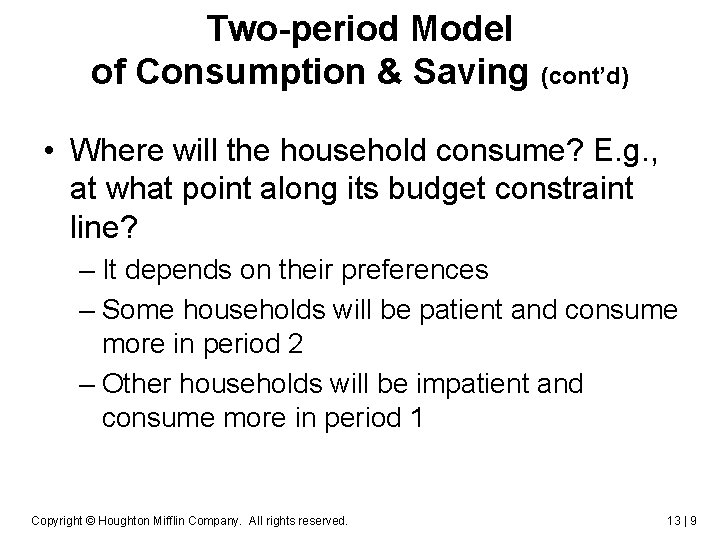 Two-period Model of Consumption & Saving (cont'd)

• Where will the household consume? E.g., at what point along its budget constraint line?

– It depends on their preferences

– Some households will be patient and consume more in period 2

– Other households will be impatient and consume more in period 1

Copyright © Houghton Mifflin Company. All rights reserved.

13 | 9